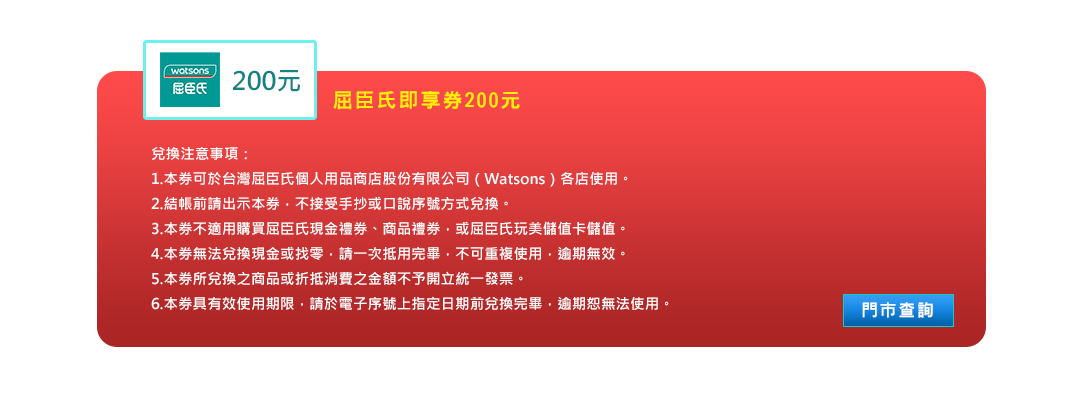 watsons
屈臣氏

200元

屈臣氏即享券200元

兌換注意事項：
1.本券可於台灣屈臣氏個人用品商店股份有限公司（Watsons）各店使用。
2.結帳前請出示本券，不接受手抄或口說序號方式兌換。
3.本券不適用購買屈臣氏現金禮券、商品禮券，或屈臣氏玩美儲值卡儲值。
4.本券無法兌換現金或找零，請一次抵用完畢，不可重複使用，逾期無效。
5.本券所兌換之商品或折抵消費之金額不予開立統一發票。
6.本券具有效使用期限，請於電子序號上指定日期前兌換完畢，逾期恕無法使用。

門市查詢